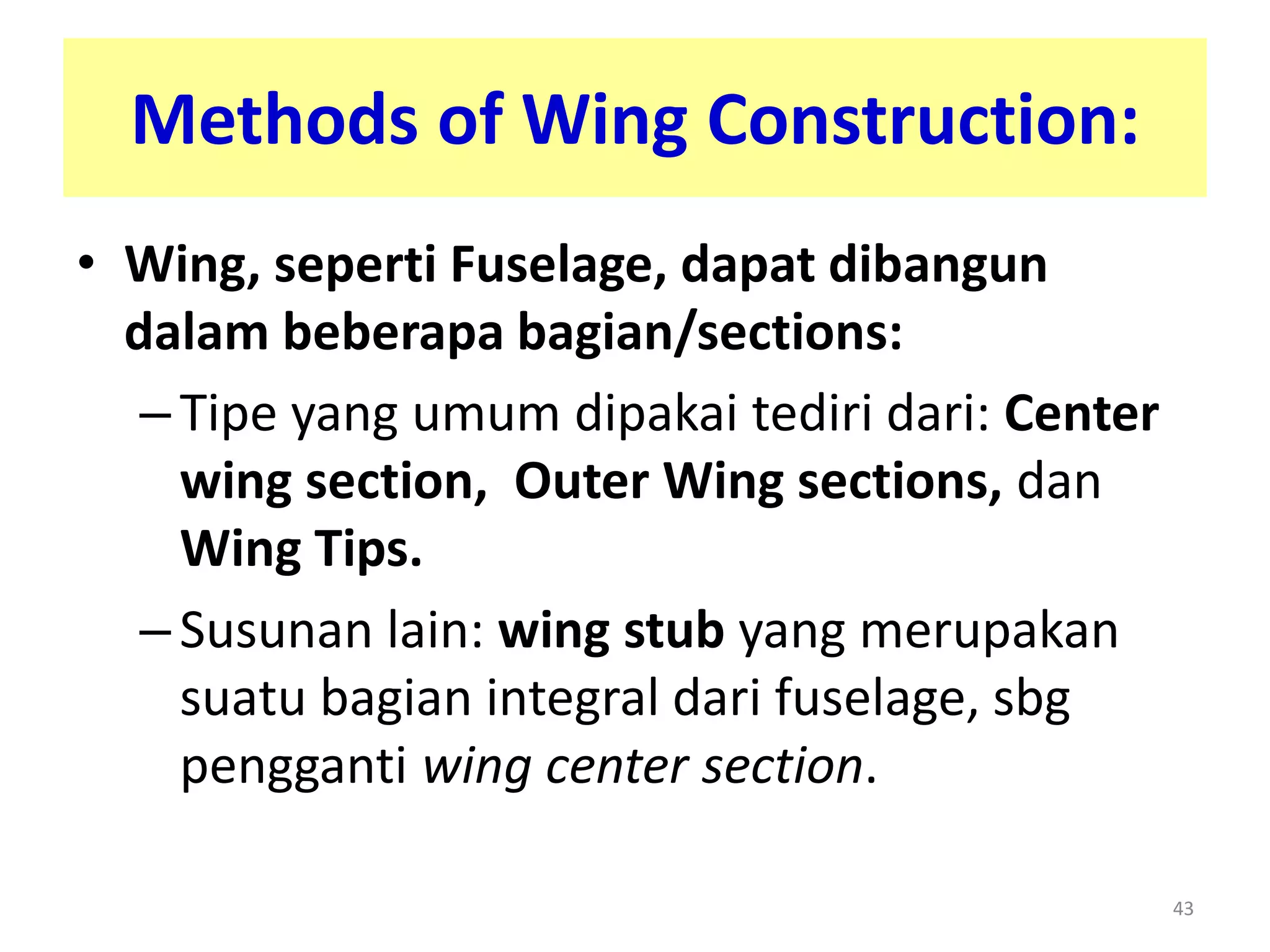 Methods of Wing Construction:

• Wing, seperti Fuselage, dapat dibangun dalam beberapa bagian/sections:

– Tipe yang umum dipakai tediri dari: Center wing section, Outer Wing sections, dan Wing Tips.

– Susunan lain: wing stub yang merupakan suatu bagian integral dari fuselage, sbg pengganti wing center section.

43